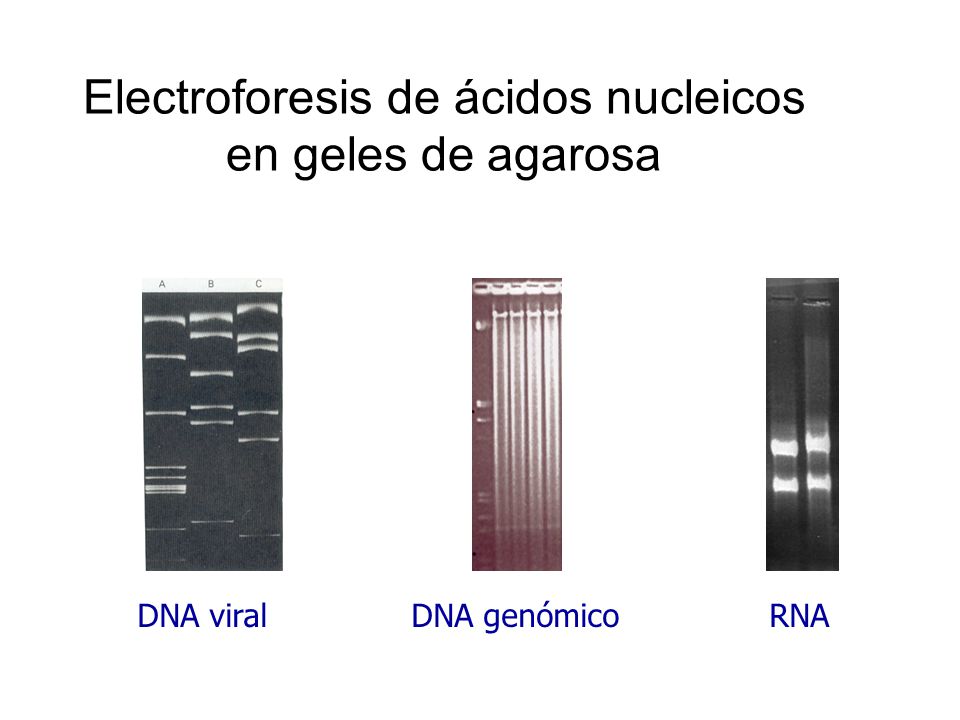 Electroforesis de ácidos nucleicos en geles de agarosa

A B C

DNA viral

DNA genómico

RNA